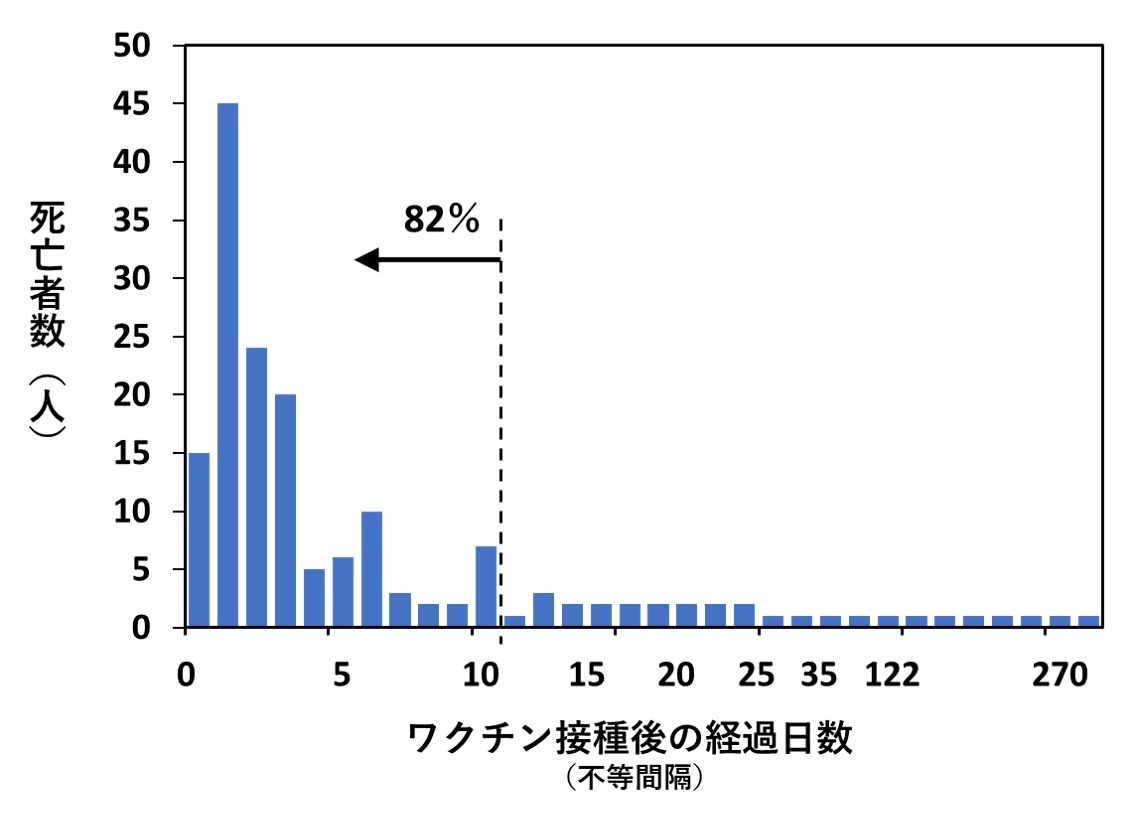 死亡者数（人）

50
45
40
35
30
25
20
15
10
5
0

82%

0 5 10 15 20 25 35 122 270

ワクチン接種後の経過日数
（不等間隔）